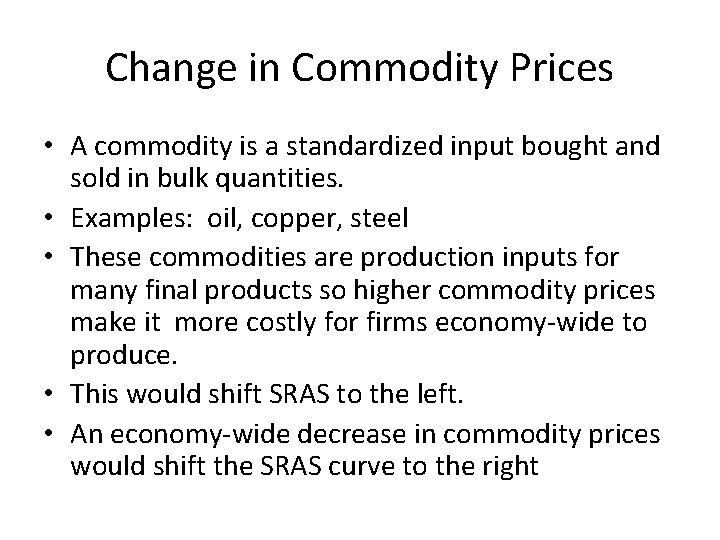 Change in Commodity Prices

• A commodity is a standardized input bought and sold in bulk quantities.
• Examples: oil, copper, steel
• These commodities are production inputs for many final products so higher commodity prices make it more costly for firms economy-wide to produce.
• This would shift SRAS to the left.
• An economy-wide decrease in commodity prices would shift the SRAS curve to the right